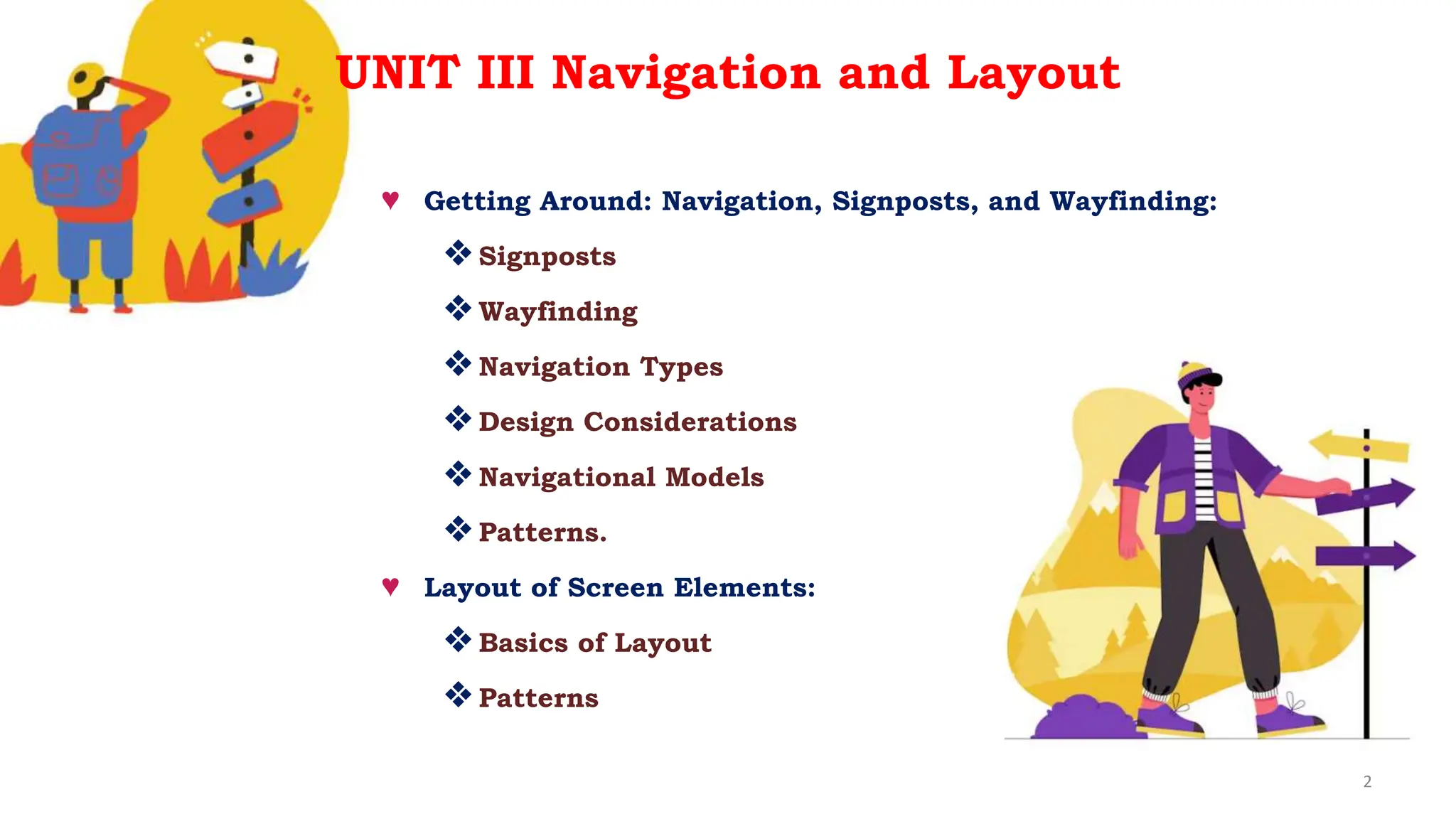 UNIT III Navigation and Layout

♥ Getting Around: Navigation, Signposts, and Wayfinding:

❖ Signposts

❖ Wayfinding

❖ Navigation Types

❖ Design Considerations

❖ Navigational Models

❖ Patterns.

♥ Layout of Screen Elements:

❖ Basics of Layout

❖ Patterns

2